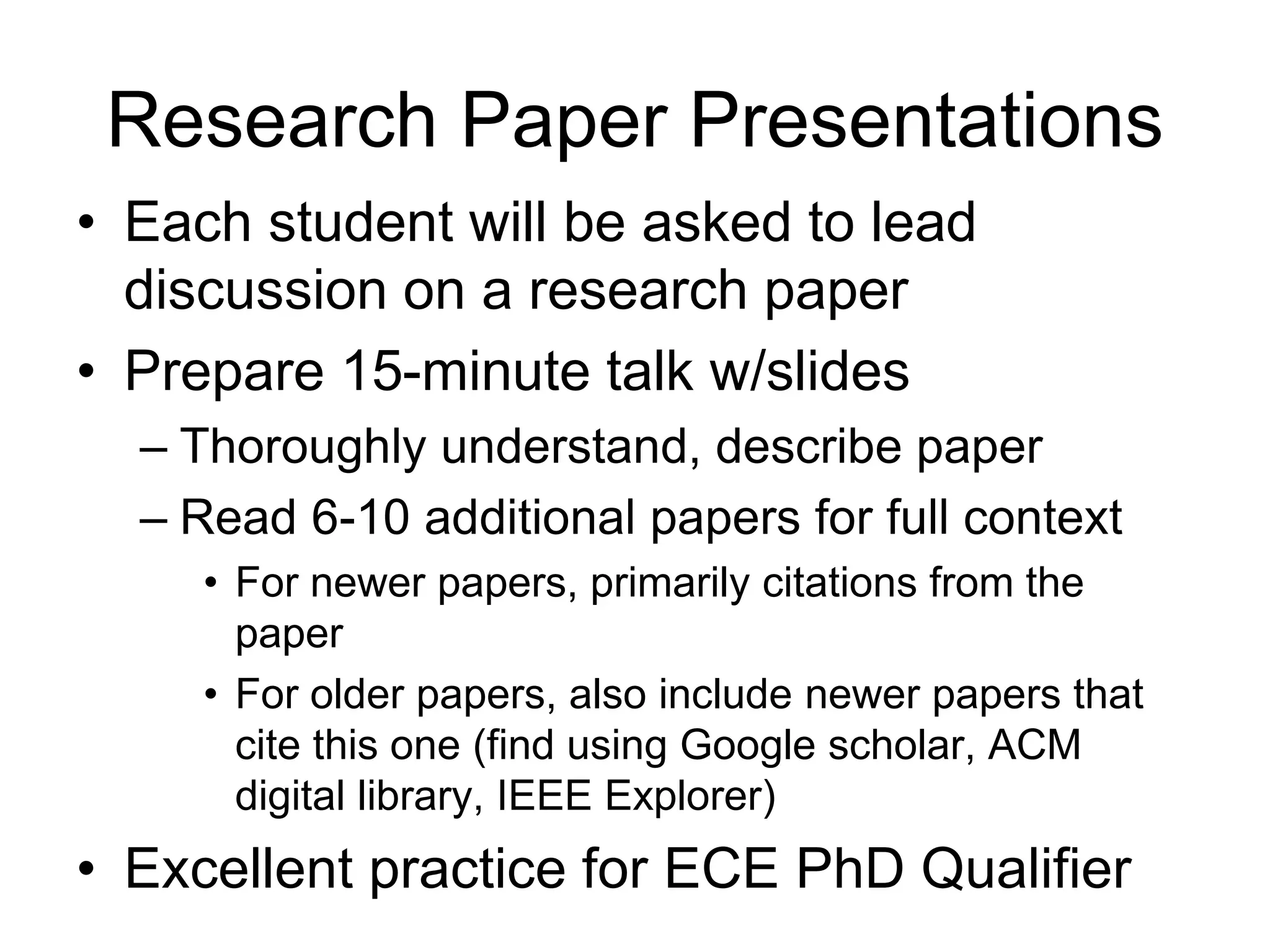 Research Paper Presentations

• Each student will be asked to lead discussion on a research paper
• Prepare 15-minute talk w/slides
– Thoroughly understand, describe paper
– Read 6-10 additional papers for full context
• For newer papers, primarily citations from the paper
• For older papers, also include newer papers that cite this one (find using Google scholar, ACM digital library, IEEE Explorer)
• Excellent practice for ECE PhD Qualifier